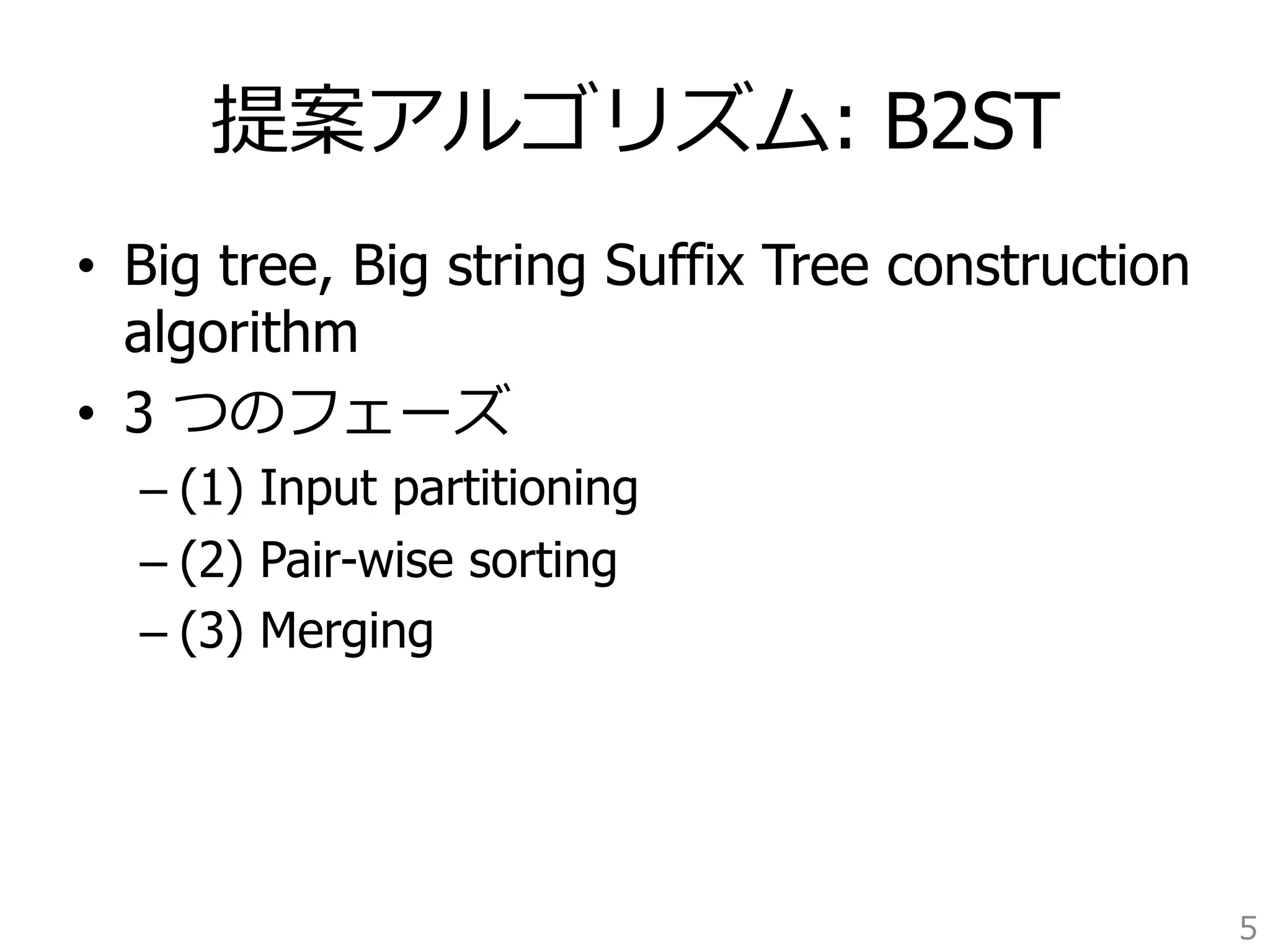 提案アルゴリズム: B2ST

• Big tree, Big string Suffix Tree construction algorithm
• 3 つのフェーズ
  – (1) Input partitioning
  – (2) Pair-wise sorting
  – (3) Merging

5